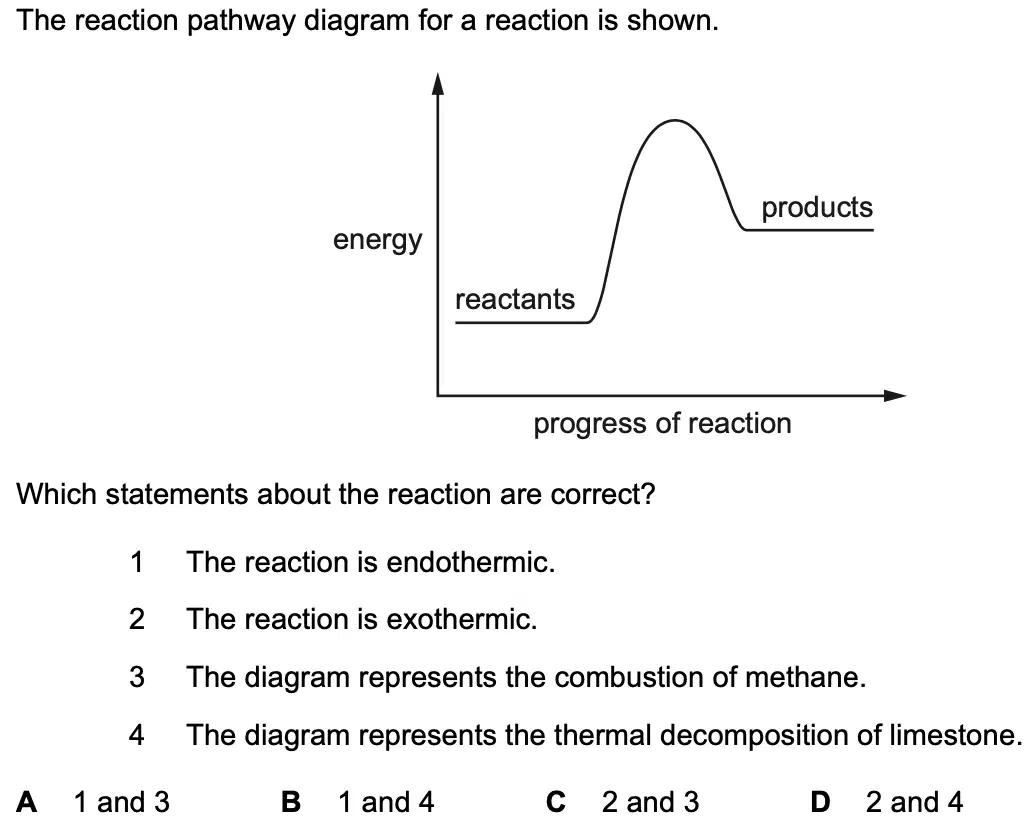 The reaction pathway diagram for a reaction is shown.

energy

reactants

products

progress of reaction

Which statements about the reaction are correct?

1 The reaction is endothermic.

2 The reaction is exothermic.

3 The diagram represents the combustion of methane.

4 The diagram represents the thermal decomposition of limestone.

A 1 and 3 B 1 and 4 C 2 and 3 D 2 and 4